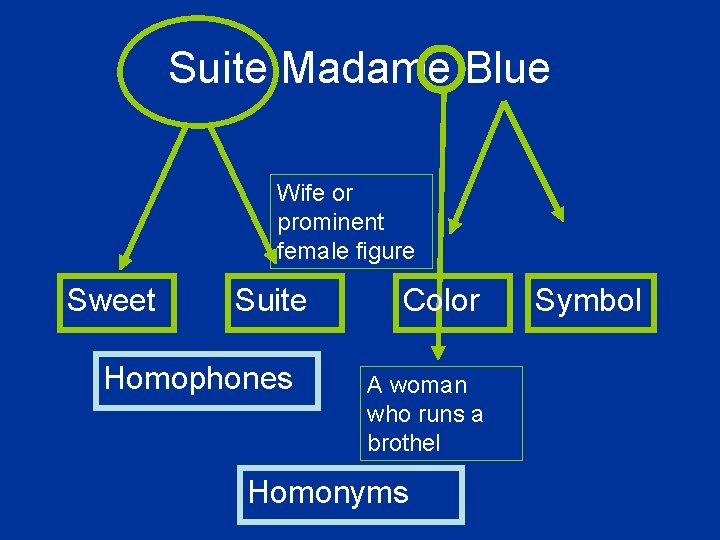 Suite Madame Blue

Wife or prominent female figure

Sweet

Suite

Color

Symbol

Homophones

A woman who runs a brothel

Homonyms